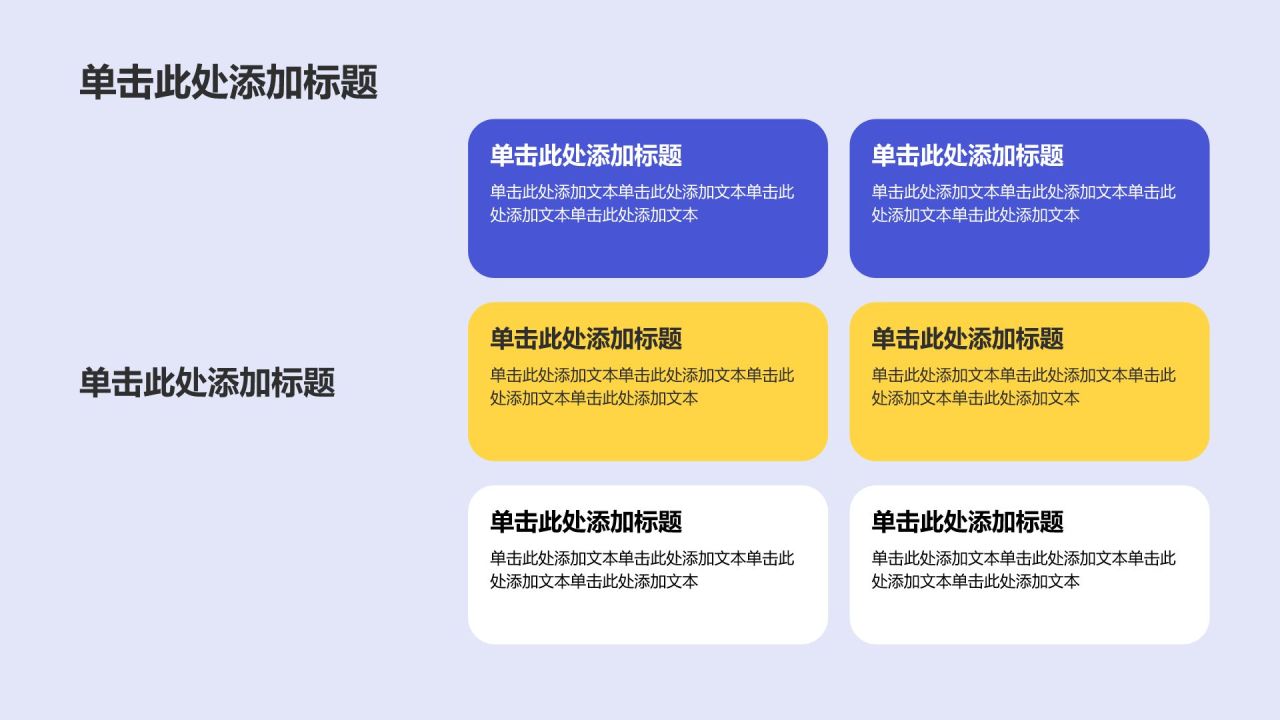 单击此处添加标题

单击此处添加标题

单击此处添加标题
单击此处添加文本单击此处添加文本单击此处添加文本单击此处添加文本

单击此处添加标题
单击此处添加文本单击此处添加文本单击此处添加文本单击此处添加文本

单击此处添加标题
单击此处添加文本单击此处添加文本单击此处添加文本单击此处添加文本

单击此处添加标题
单击此处添加文本单击此处添加文本单击此处添加文本单击此处添加文本

单击此处添加标题
单击此处添加文本单击此处添加文本单击此处添加文本单击此处添加文本

单击此处添加标题
单击此处添加文本单击此处添加文本单击此处添加文本单击此处添加文本